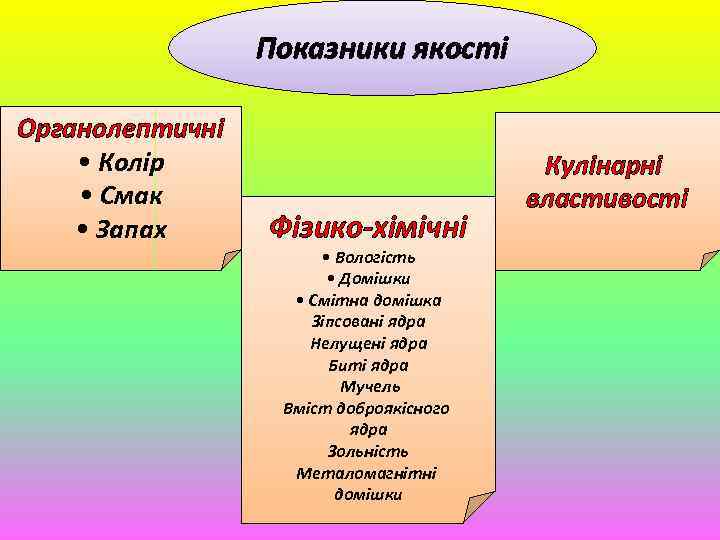 Показники якості

Органолептичні
• Колір
• Смак
• Запах

Фізико-хімічні
• Вологість
• Домішки
• Смітна домішка
Зіпсовані ядра
Нелущені ядра
Биті ядра
Мучель
Вміст доброякісного ядра
Зольність
Металомагнітні домішки

Кулінарні властивості